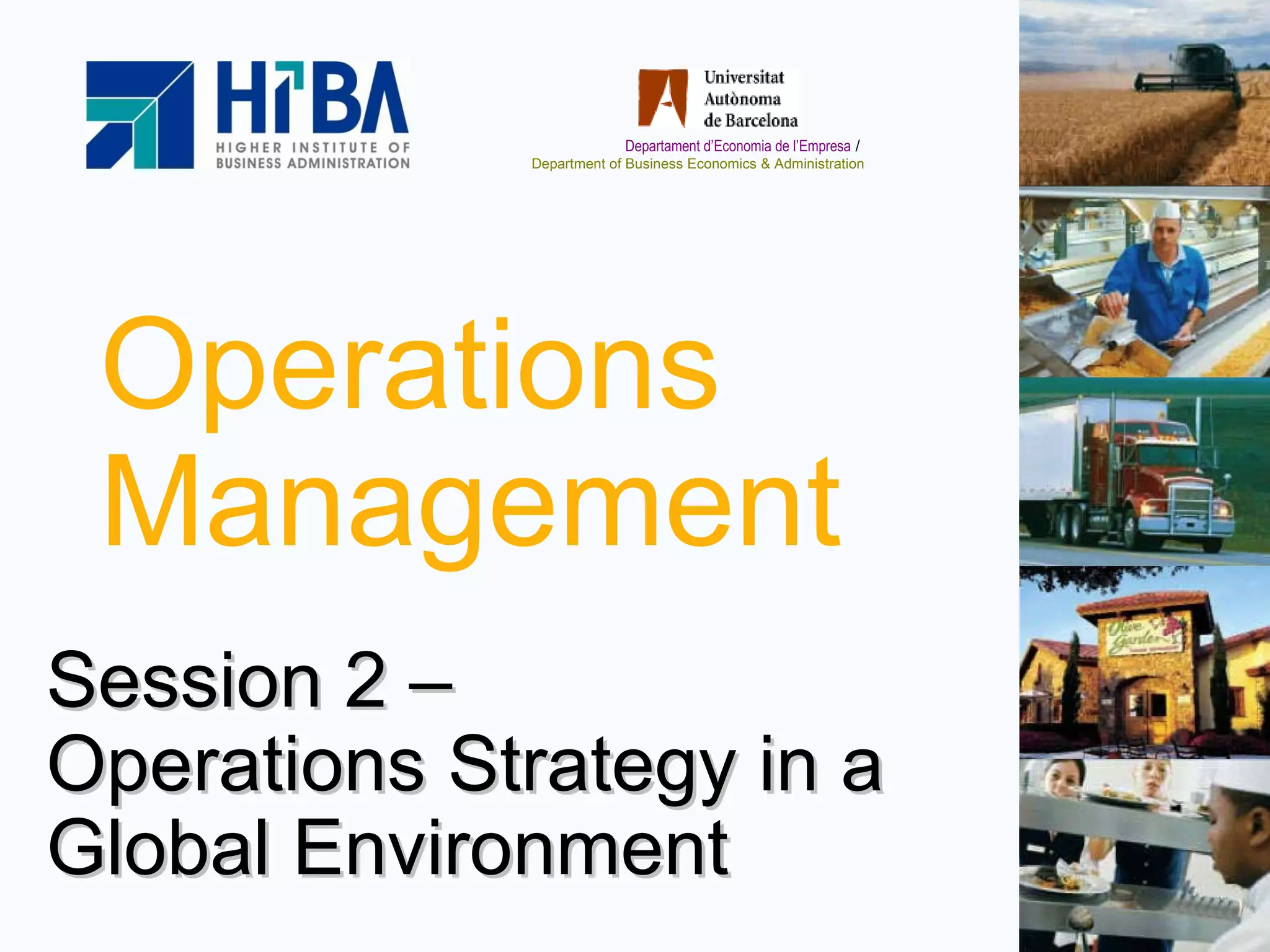 HIBA
HIGHER INSTITUTE OF BUSINESS ADMINISTRATION

Universitat Autònoma de Barcelona
Departament d'Economia de l'Empresa / Department of Business Economics & Administration

Operations Management

Session 2 – Operations Strategy in a Global Environment

Olive Garden